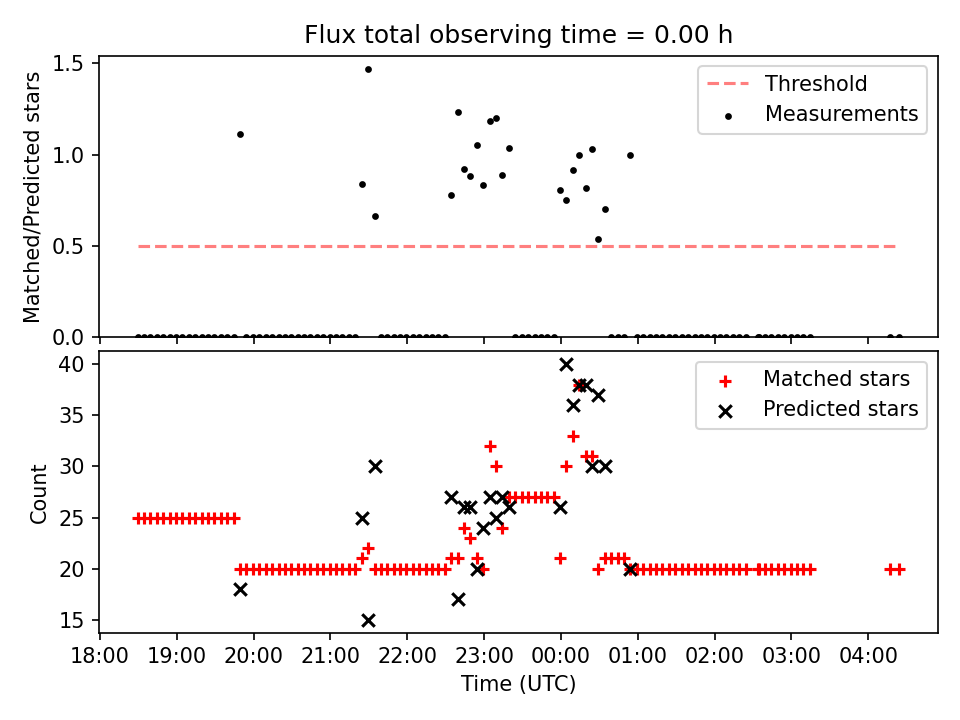 Flux total observing time = 0.00 h

Matched/Predicted stars

1.5
1.0
0.5
0.0

Threshold
Measurements

Count

40
35
30
25
20
15

Matched stars
Predicted stars

18:00 19:00 20:00 21:00 22:00 23:00 00:00 01:00 02:00 03:00 04:00

Time (UTC)